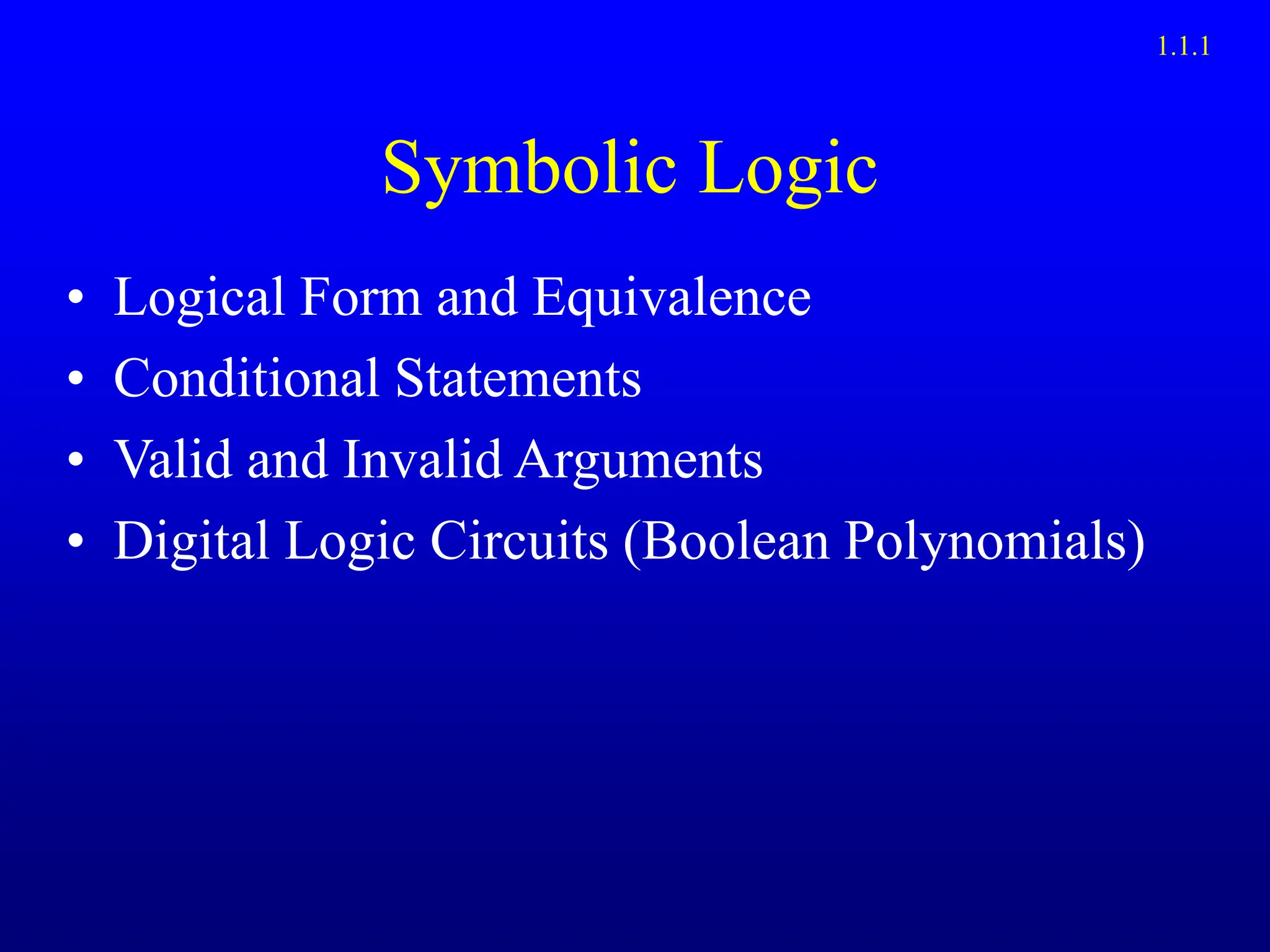 1.1.1

Symbolic Logic

• Logical Form and Equivalence
• Conditional Statements
• Valid and Invalid Arguments
• Digital Logic Circuits (Boolean Polynomials)